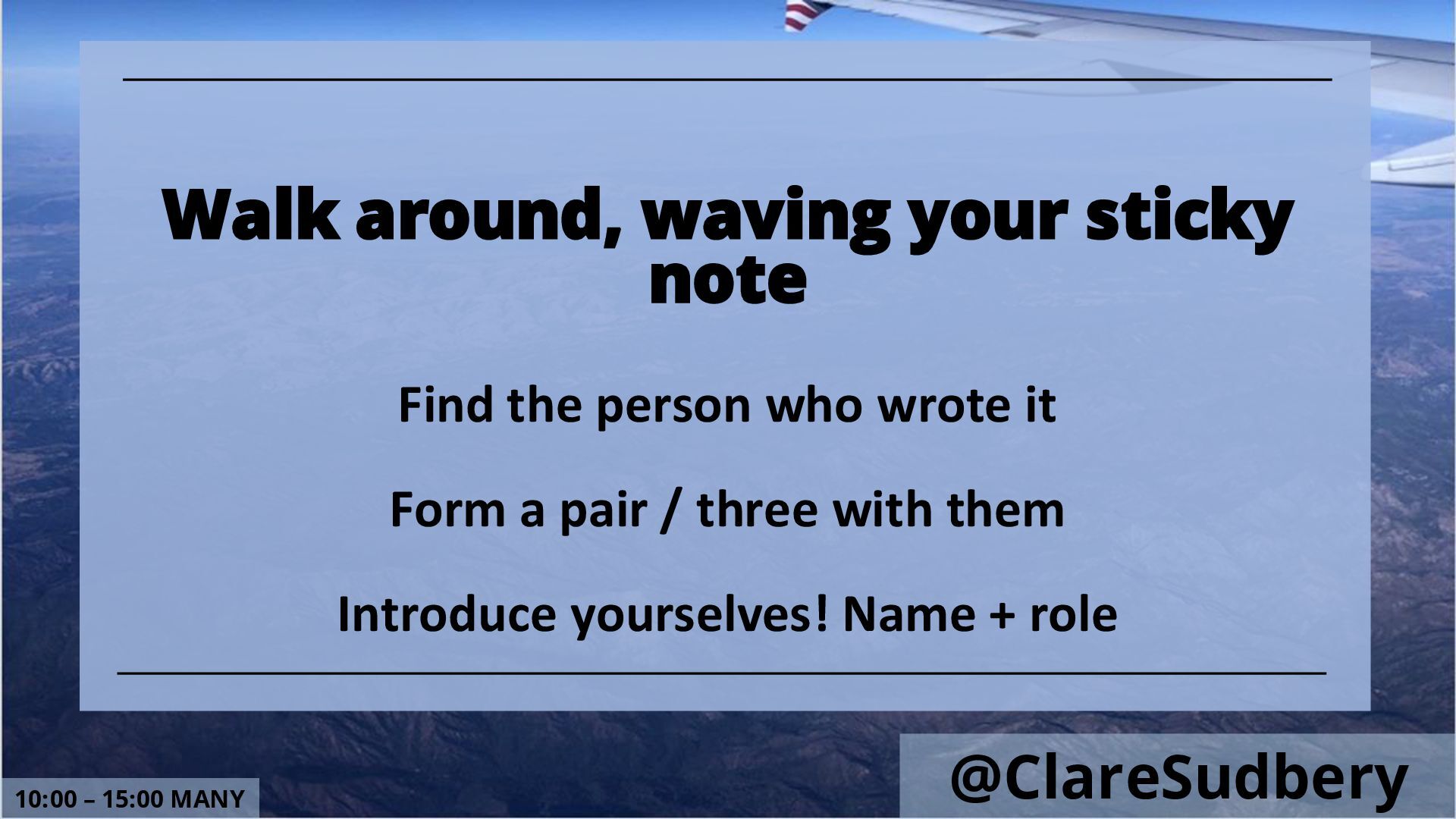 Walk around, waving your sticky note

Find the person who wrote it

Form a pair / three with them

Introduce yourselves! Name + role

10:00 – 15:00 MANY

@ClareSudbery